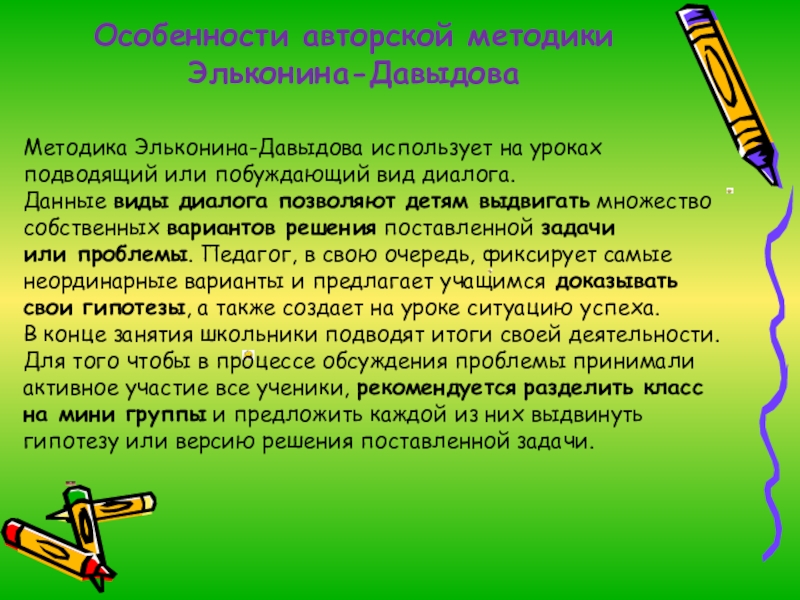 Особенности авторской методики Эльконина-Давыдова

Методика Эльконина-Давыдова использует на уроках подводящий или побуждающий вид диалога.
Данные виды диалога позволяют детям выдвигать множество собственных вариантов решения поставленной задачи или проблемы. Педагог, в свою очередь, фиксирует самые неординарные варианты и предлагает учащимся доказывать свои гипотезы, а также создает на уроке ситуацию успеха.
В конце занятия школьники подводят итоги своей деятельности. Для того чтобы в процессе обсуждения проблемы принимали активное участие все ученики, рекомендуется разделить класс на мини группы и предложить каждой из них выдвинуть гипотезу или версию решения поставленной задачи.